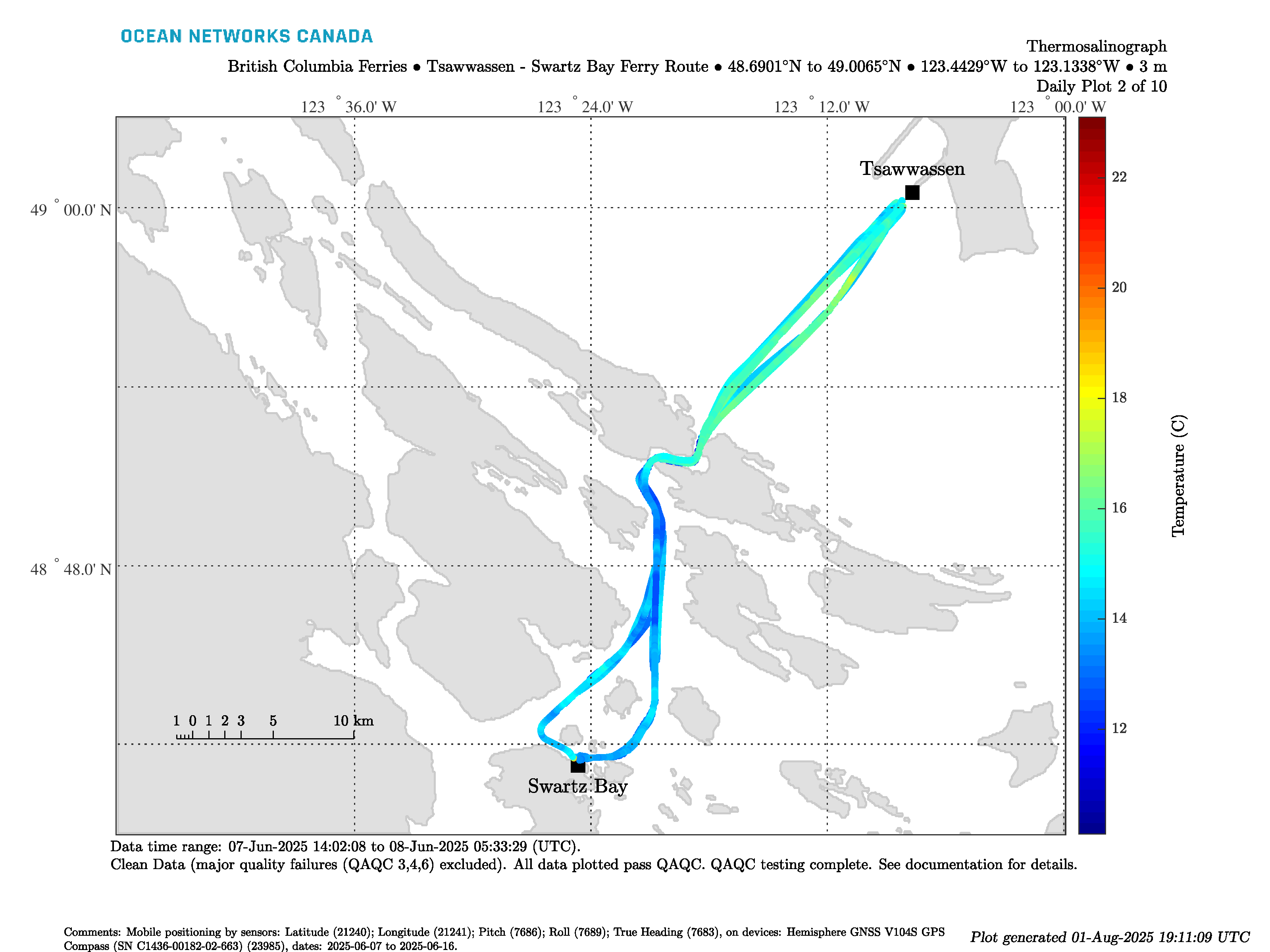 OCEAN NETWORKS CANADA

Thermosalinograph
British Columbia Ferries • Tsawwassen - Swartz Bay Ferry Route • 48.6901°N to 49.0065°N • 123.4429°W to 123.1338°W • 3 m
Daily Plot 2 of 10

123 ° 36.0' W
123 ° 24.0' W
123 ° 12.0' W
123 ° 00.0' W

49 ° 00.0' N
48 ° 48.0' N

Tsawwassen
Swartz Bay

1 0 1 2 3 5 10 km

22
20
18
16
14
12
Temperature (C)

Data time range: 07-Jun-2025 14:02:08 to 08-Jun-2025 05:33:29 (UTC).
Clean Data (major quality failures (QAQC 3,4,6) excluded). All data plotted pass QAQC. QAQC testing complete. See documentation for details.

Comments: Mobile positioning by sensors: Latitude (21240); Longitude (21241); Pitch (7686); Roll (7689); True Heading (7683), on devices: Hemisphere GNSS V104S GPS Compass (SN C1436-00182-02-663) (23985), dates: 2025-06-07 to 2025-06-16.

Plot generated 01-Aug-2025 19:11:09 UTC